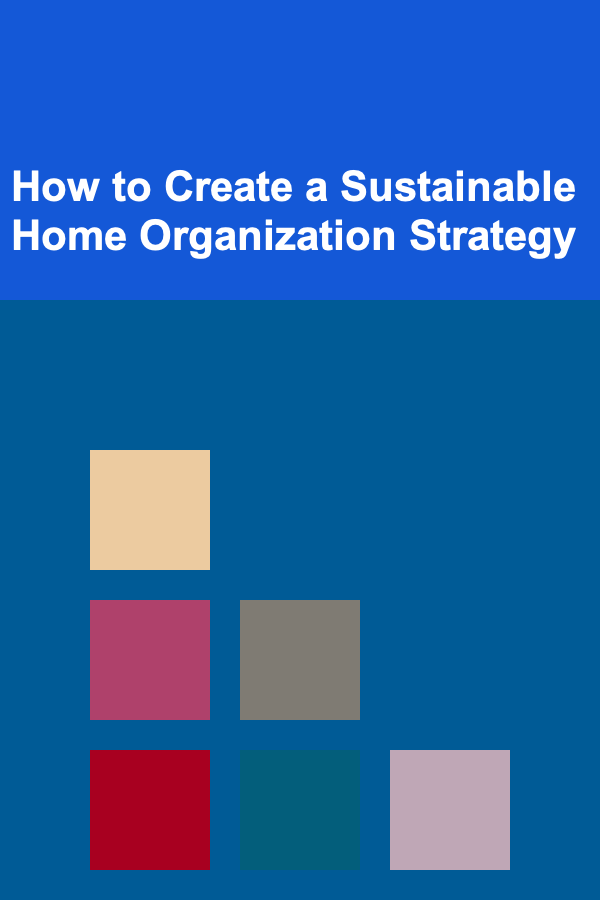 How to Create a Sustainable Home Organization Strategy